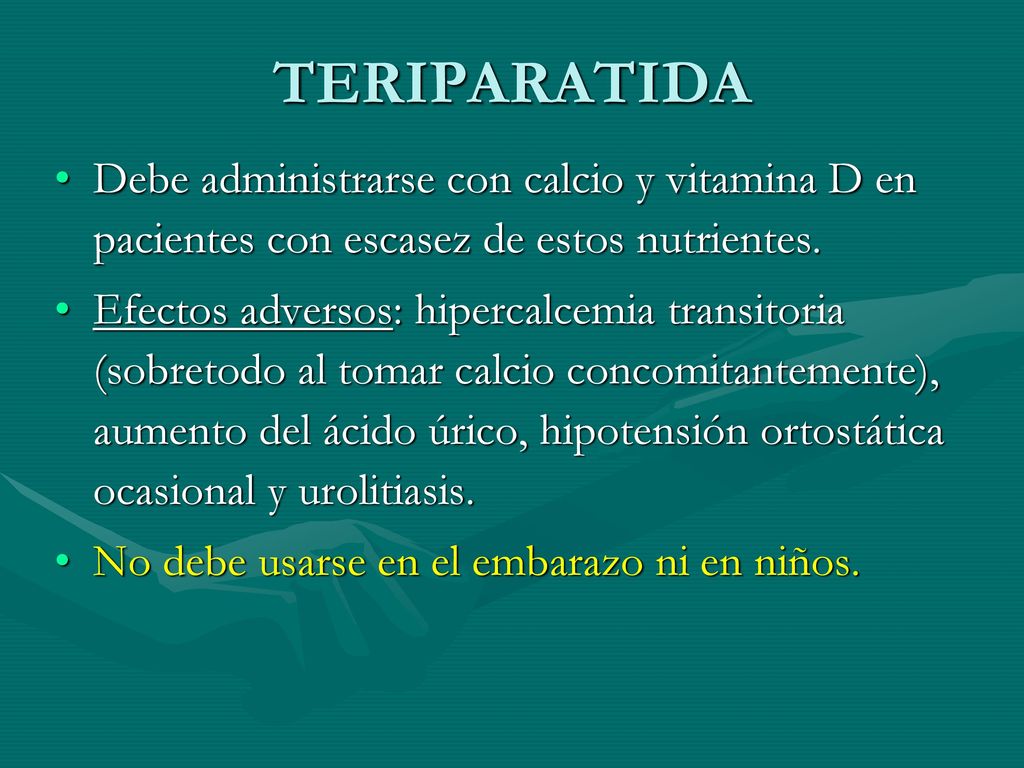 TERIPARATIDA

• Debe administrarse con calcio y vitamina D en pacientes con escasez de estos nutrientes.

• Efectos adversos: hipercalcemia transitoria (sobretodo al tomar calcio concomitantemente), aumento del ácido úrico, hipotensión ortostática ocasional y urolitiasis.

• No debe usarse en el embarazo ni en niños.